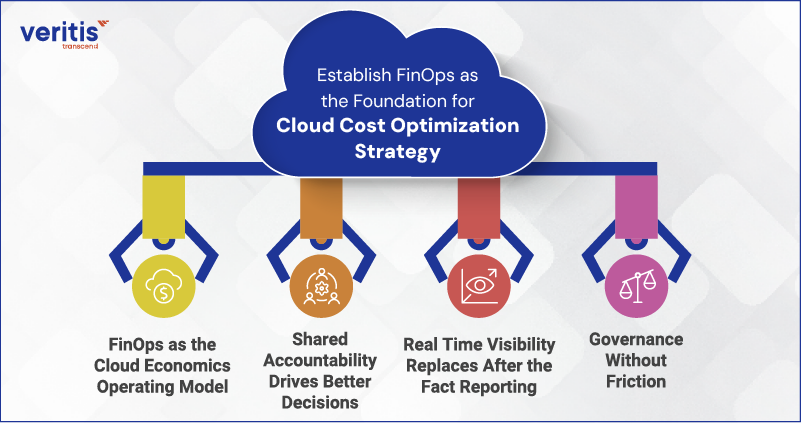 veritis
transcend

Establish FinOps as the Foundation for Cloud Cost Optimization Strategy

FinOps as the Cloud Economics Operating Model

Shared Accountability Drives Better Decisions

Real Time Visibility Replaces After the Fact Reporting

Governance Without Friction